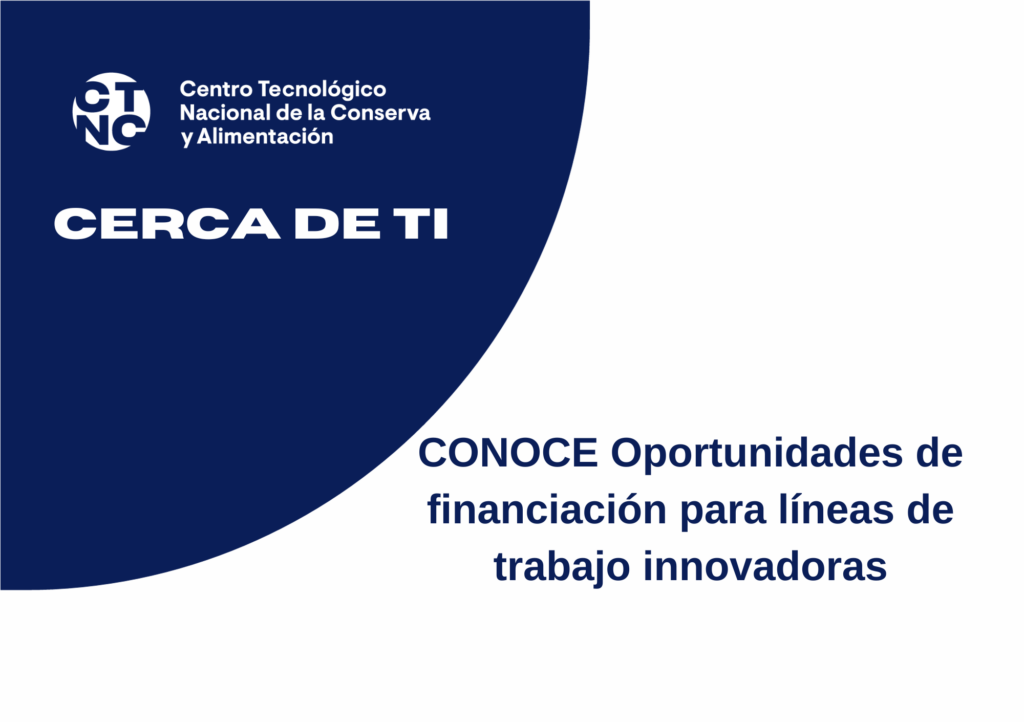 CTNC

Centro Tecnológico Nacional de la Conserva y Alimentación

CERCA DE TI

CONOCE Oportunidades de financiación para líneas de trabajo innovadoras